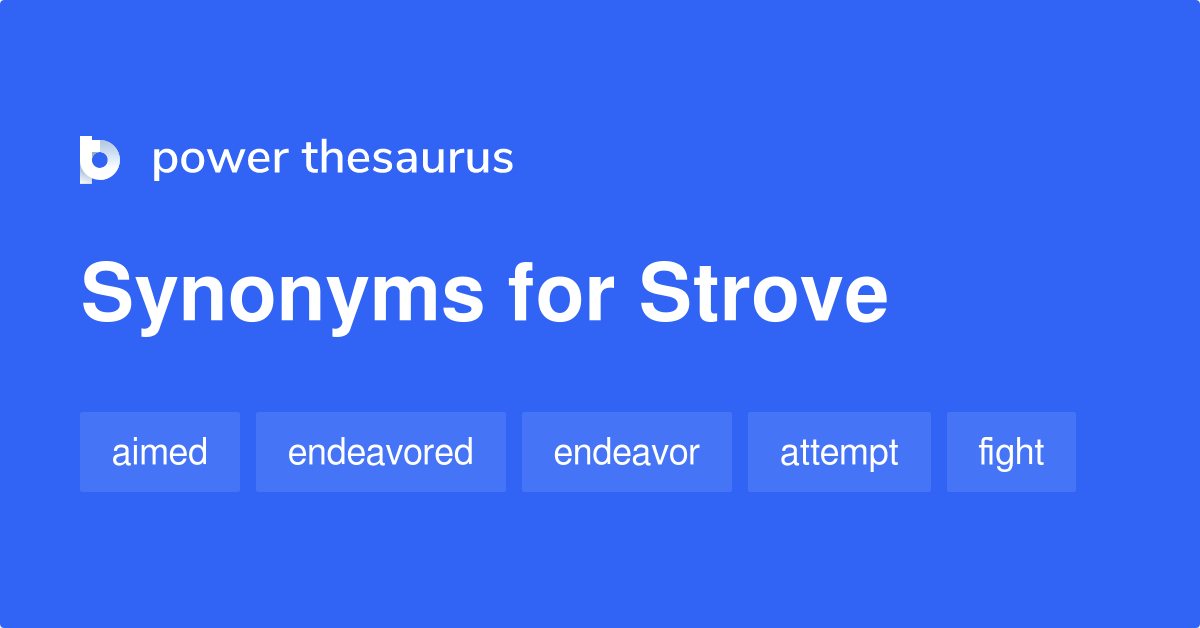 power thesaurus

Synonyms for Strove

aimed endeavored endeavor attempt fight